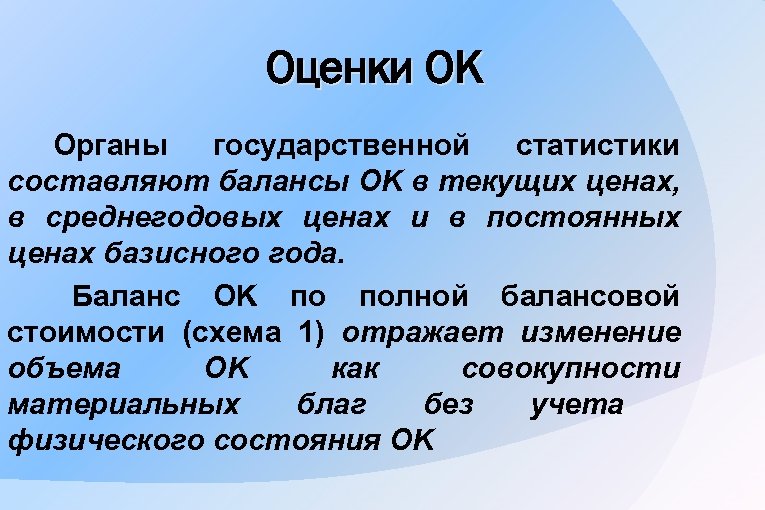 Оценки ОК

Органы государственной статистики составляют балансы ОК в текущих ценах, в среднегодовых ценах и в постоянных ценах базисного года.

Баланс ОК по полной балансовой стоимости (схема 1) отражает изменение объема ОК как совокупности материальных благ без учета физического состояния ОК